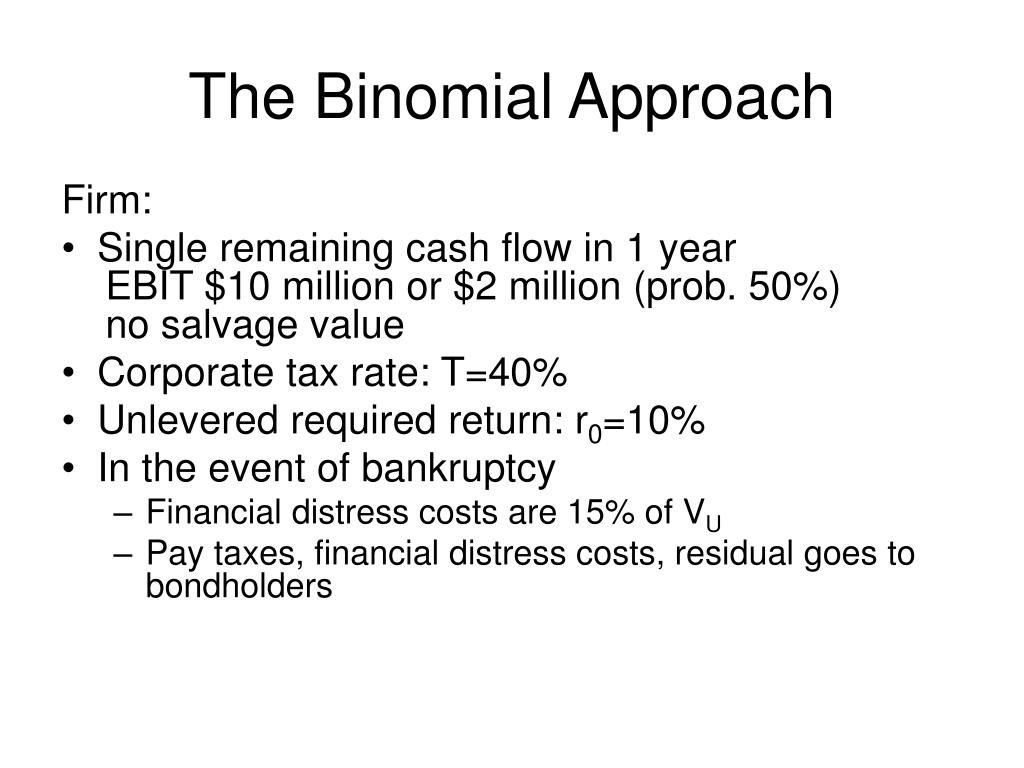 The Binomial Approach

Firm:

• Single remaining cash flow in 1 year
EBIT \$10 million or \$2 million (prob. 50%)
no salvage value
• Corporate tax rate: T=40%
• Unlevered required return: $r_0$=10%
• In the event of bankruptcy
– Financial distress costs are 15% of $V_U$
– Pay taxes, financial distress costs, residual goes to bondholders